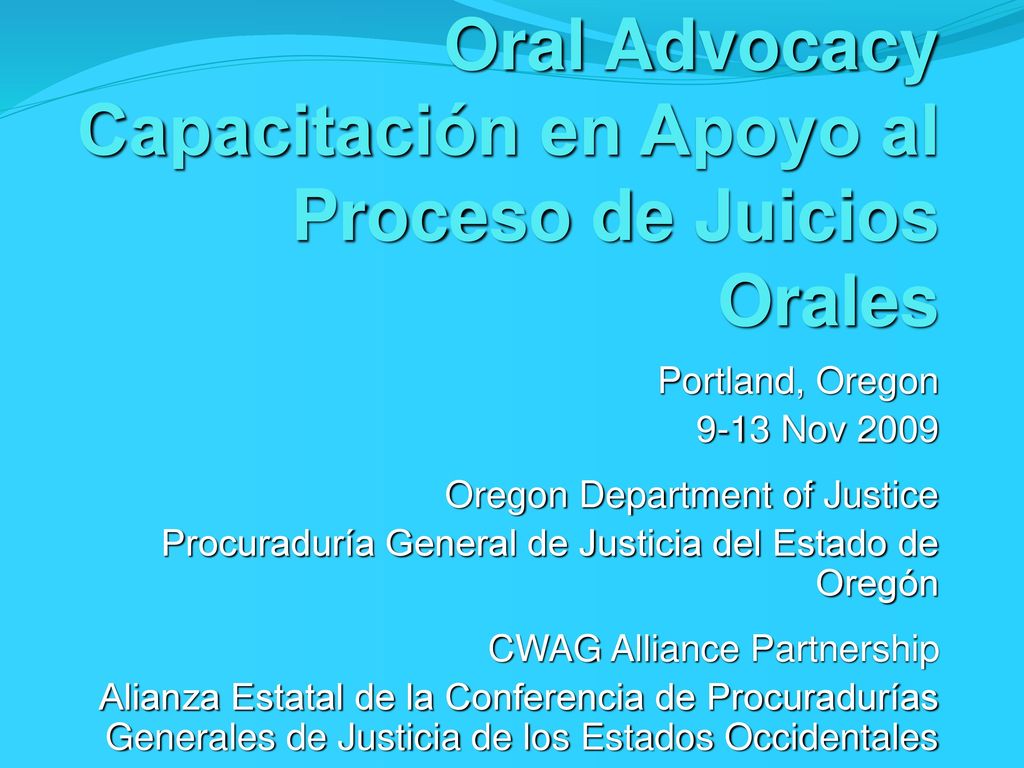 Oral Advocacy
Capacitación en Apoyo al Proceso de Juicios Orales

Portland, Oregon
9-13 Nov 2009

Oregon Department of Justice
Procuraduría General de Justicia del Estado de Oregón

CWAG Alliance Partnership
Alianza Estatal de la Conferencia de Procuradurías Generales de Justicia de los Estados Occidentales